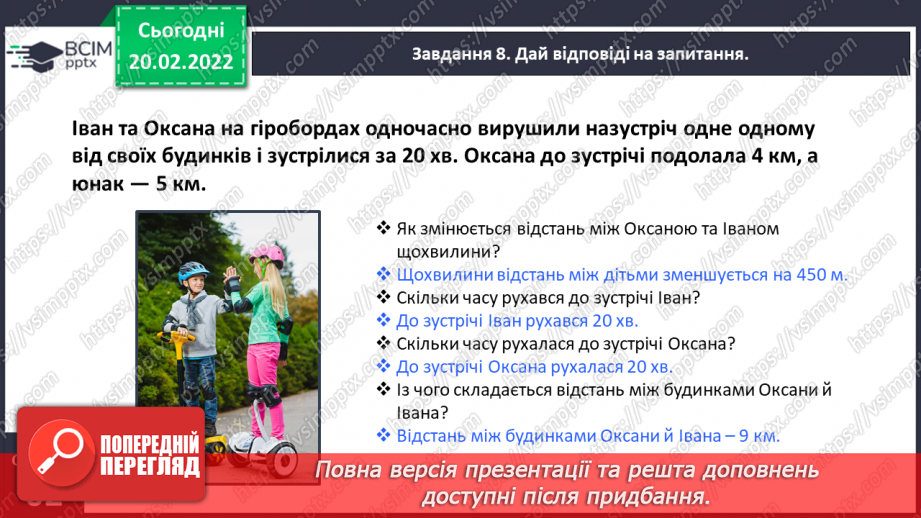 ВСІМ pptx

Сьогодні 20.02.2022

Завдання 8. Дай відповіді на запитання.

Іван та Оксана на гіробордах одночасно вирушили назустріч одне одному від своїх будинків і зустрілися за 20 хв. Оксана до зустрічі подолала 4 км, а юнак — 5 км.

❖ Як змінюється відстань між Оксаною та Іваном щохвилини?
❖ Щохвилини відстань між дітьми зменшується на 450 м.
❖ Скільки часу рухався до зустрічі Іван?
❖ До зустрічі Іван рухався 20 хв.
❖ Скільки часу рухалася до зустрічі Оксана?
❖ До зустрічі Оксана рухалася 20 хв.
❖ Із чого складається відстань між будинками Оксани й Івана?
❖ Відстань між будинками Оксани й Івана – 9 км.

ПОПЕРЕДНІЙ ПЕРЕГЛЯД

Повна версія презентації та решта доповнень доступні після придбання.

https://vsimpptx.com